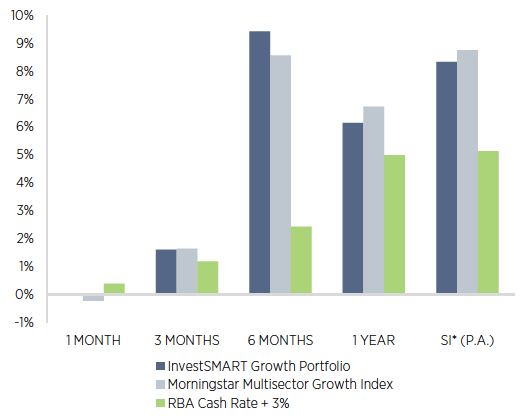 10%
9%
8%
7%
6%
5%
4%
3%
2%
1%
0%
-1%

1 MONTH
3 MONTHS
6 MONTHS
1 YEAR
SI* (P.A.)

InvestSMART Growth Portfolio
Morningstar Multisector Growth Index
RBA Cash Rate + 3%